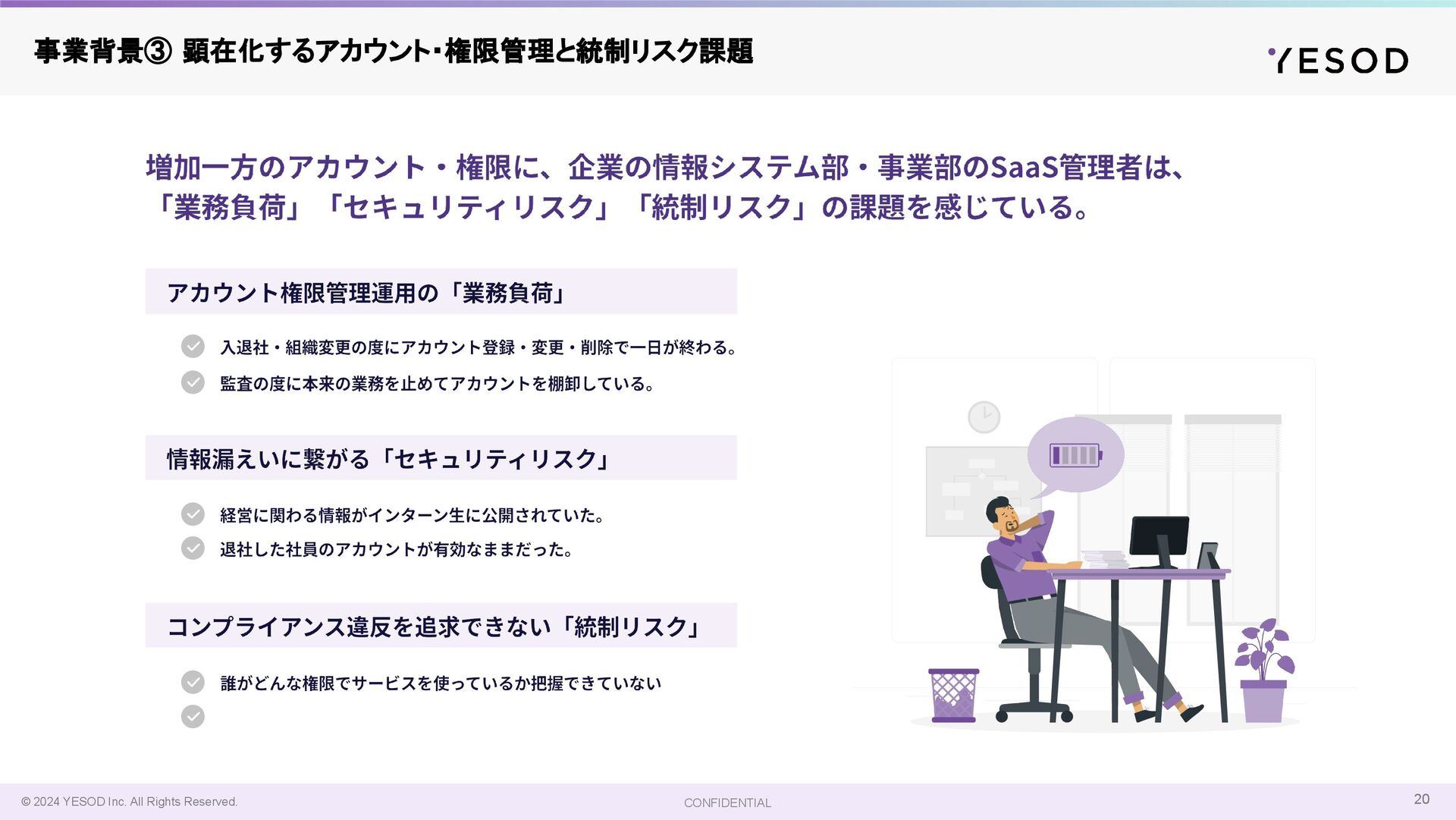 事業背景③ 顕在化するアカウント･権限管理と統制リスク課題

YESOD

増加一方のアカウント・権限に、企業の情報システム部・事業部のSaaS管理者は、「業務負荷」「セキュリティリスク」「統制リスク」の課題を感じている。

アカウント権限管理運用の「業務負荷」

入退社・組織変更の度にアカウント登録・変更・削除で一日が終わる。

監査の度に本来の業務を止めてアカウントを棚卸している。

情報漏えいに繋がる「セキュリティリスク」

経営に関わる情報がインターン生に公開されていた。

退社した社員のアカウントが有効なままだった。

コンプライアンス違反を追求できない「統制リスク」

誰がどんな権限でサービスを使っているか把握できていない

© 2024 YESOD Inc. All Rights Reserved.

CONFIDENTIAL

20